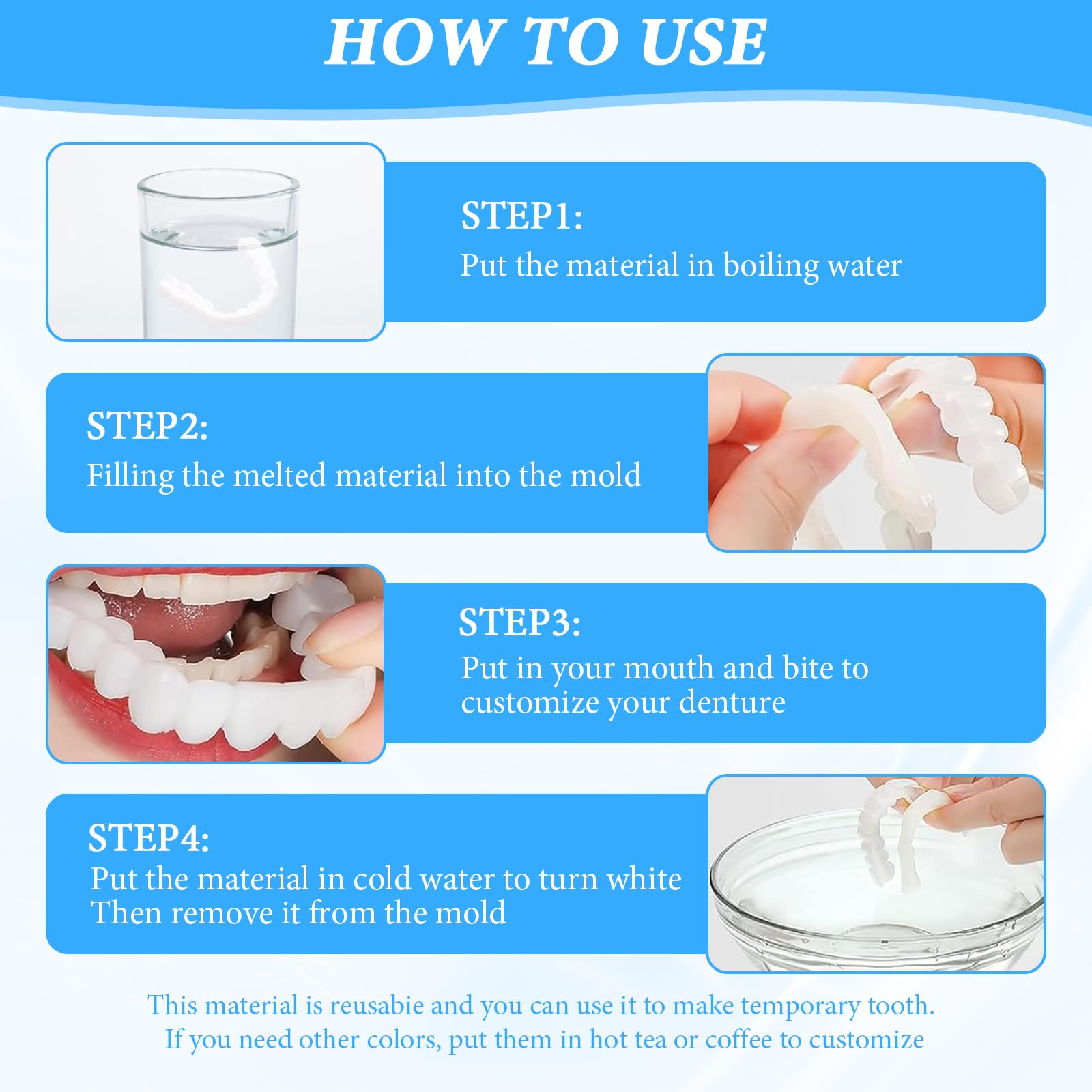 HOW TO USE

STEP1:
Put the material in boiling water

STEP2:
Filling the melted material into the mold

STEP3:
Put in your mouth and bite to customize your denture

STEP4:
Put the material in cold water to turn white
Then remove it from the mold

This material is reusabie and you can use it to make temporary tooth.
If you need other colors, put them in hot tea or coffee to customize